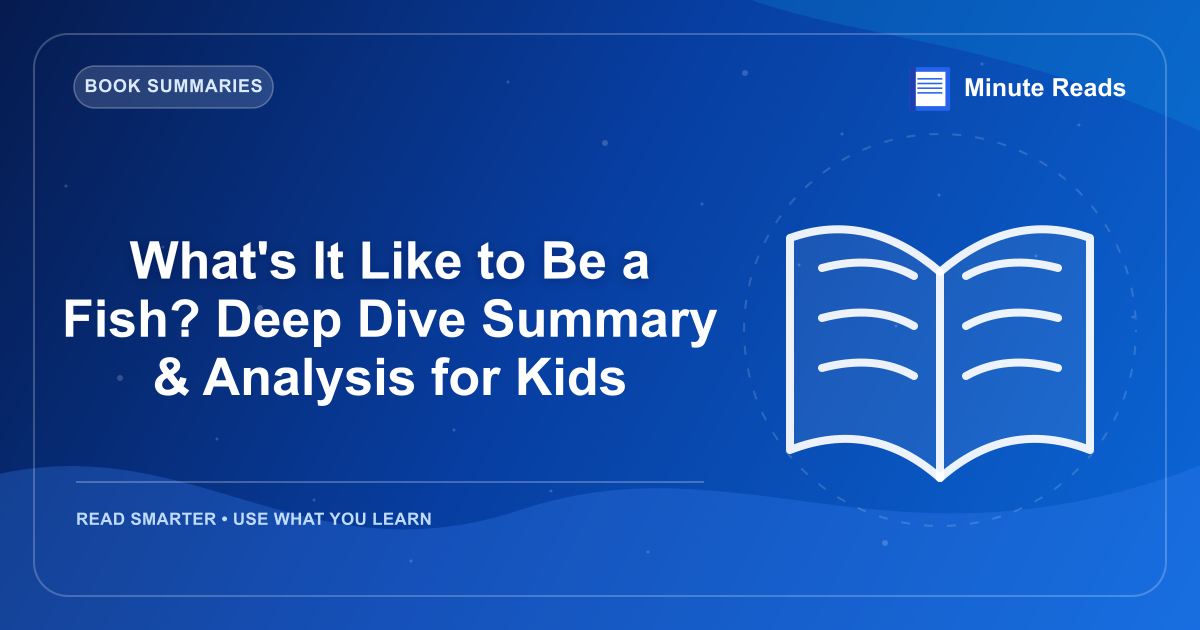 BOOK SUMMARIES

Minute Reads

What's It Like to Be a Fish? Deep Dive Summary & Analysis for Kids

READ SMARTER • USE WHAT YOU LEARN